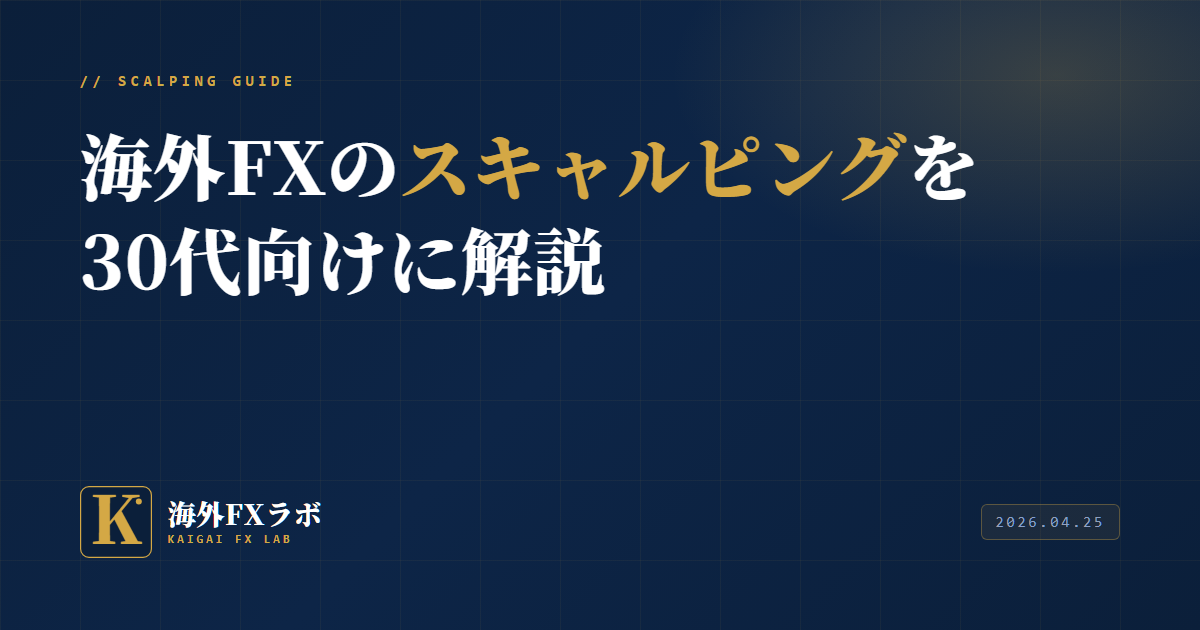 // SCALPING GUIDE

海外FXのスキャルピングを30代向けに解説

K

海外FXラボ
KAIGAI FX LAB

2026.04.25